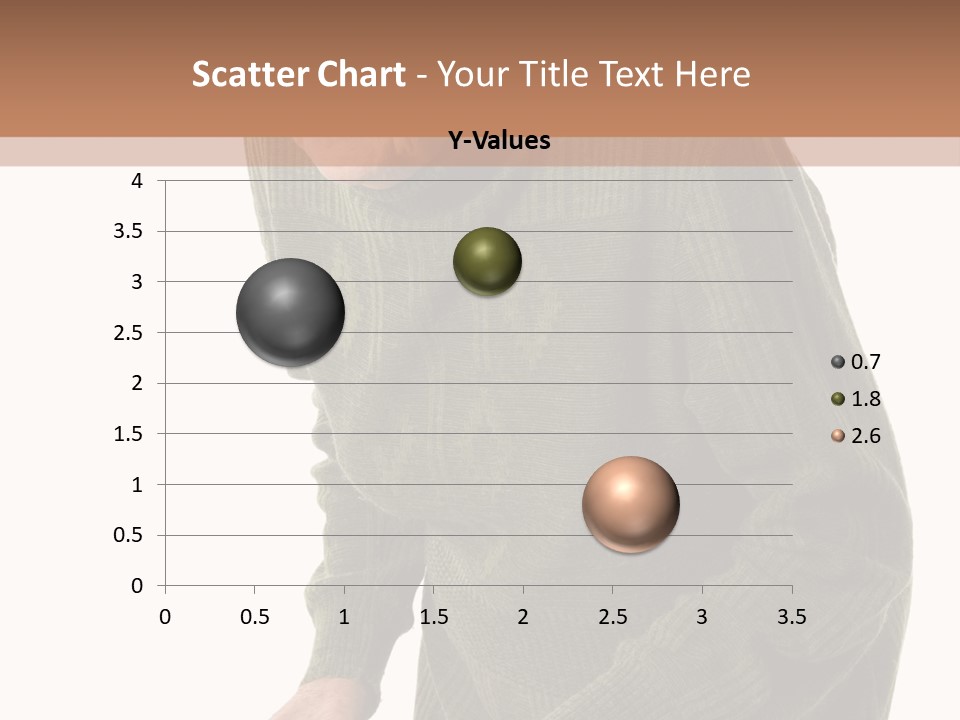 Scatter Chart - Your Title Text Here

Y-Values

4
3.5
3
2.5
2
1.5
1
0.5
0

0 0.5 1 1.5 2 2.5 3 3.5

0.7
1.8
2.6